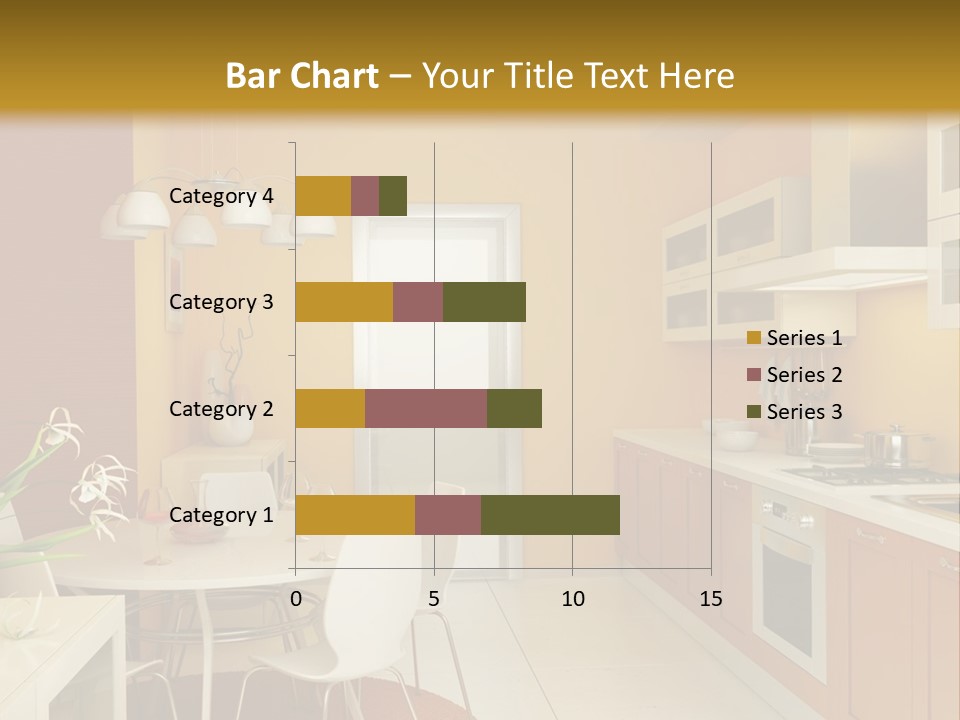 Bar Chart – Your Title Text Here

Category 4
Category 3
Category 2
Category 1

0
5
10
15

Series 1
Series 2
Series 3